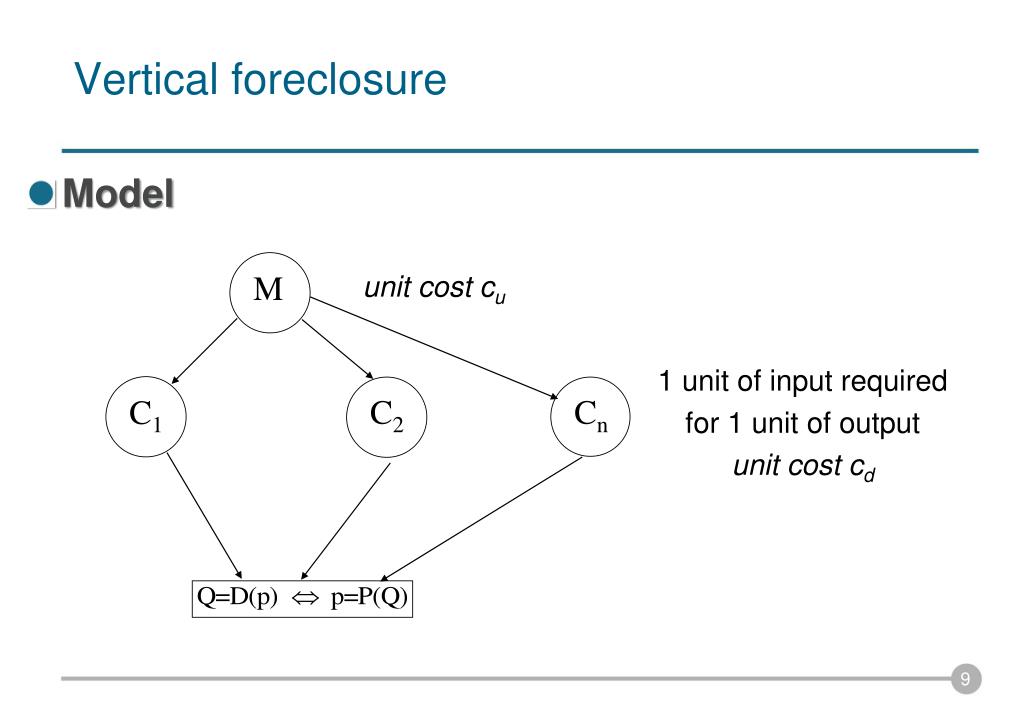 Vertical foreclosure

Model

M

unit cost $c_u$

$C_1$

$C_2$

$C_n$

1 unit of input required for 1 unit of output

unit cost $c_d$

$Q=D(p) \Leftrightarrow p=P(Q)$

9